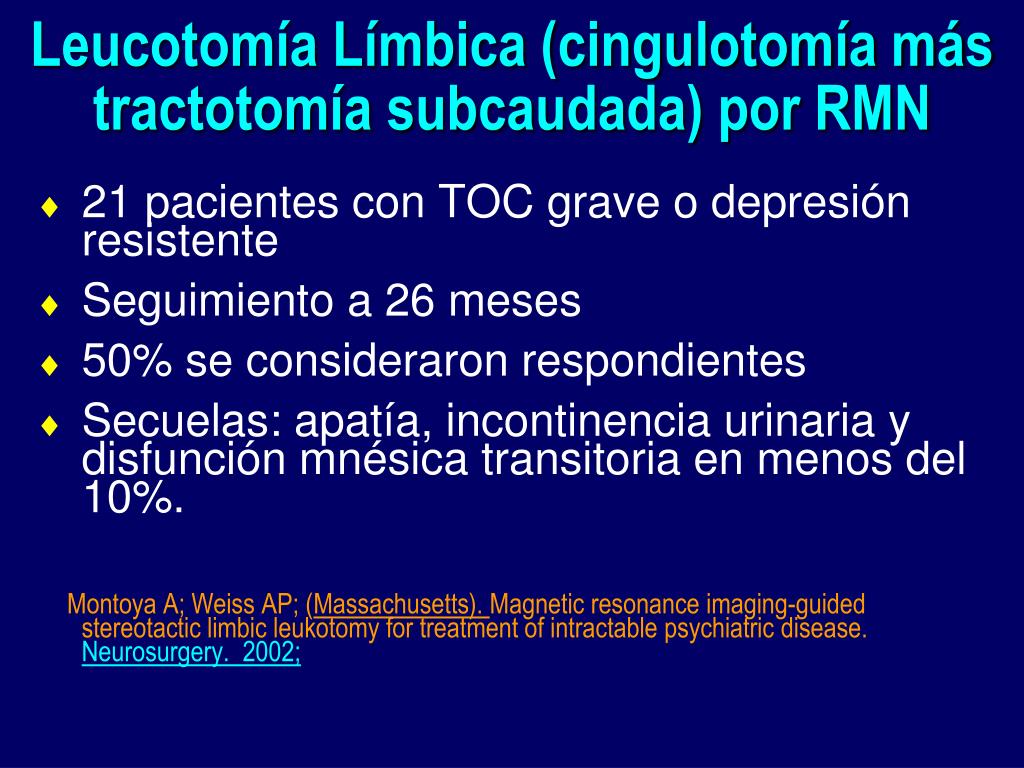 Leucotomía Límbica (cingulotomía más tractotomía subcaudada) por RMN

♦ 21 pacientes con TOC grave o depresión resistente
♦ Seguimiento a 26 meses
♦ 50% se consideraron respondientes
♦ Secuelas: apatía, incontinencia urinaria y disfunción mnésica transitoria en menos del 10%.

Montoya A; Weiss AP; (Massachusetts). Magnetic resonance imaging-guided stereotactic limbic leukotomy for treatment of intractable psychiatric disease. Neurosurgery. 2002;